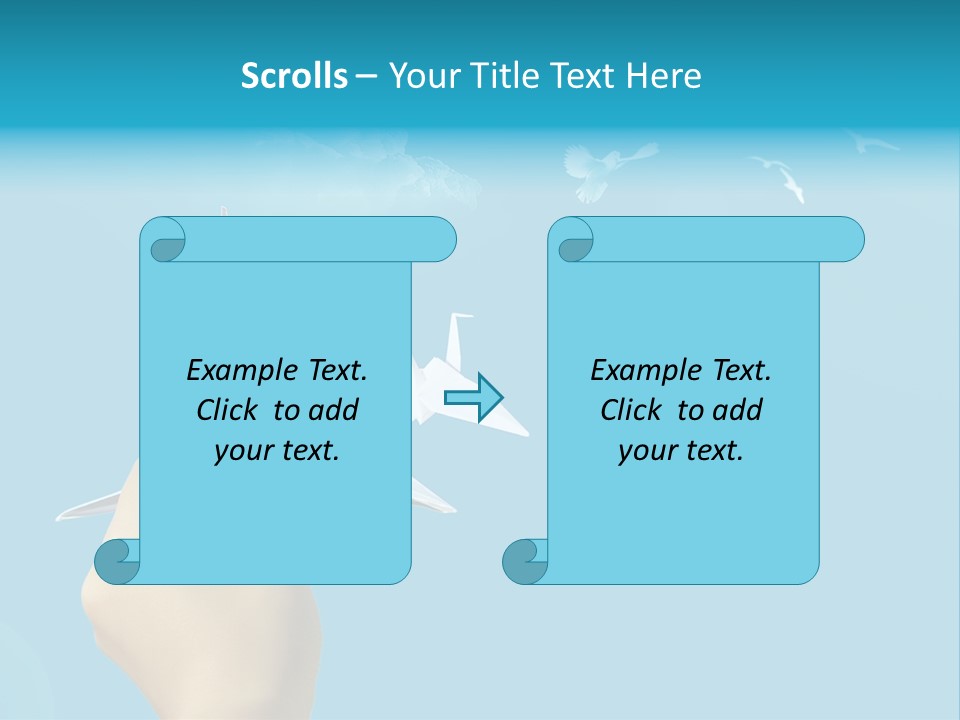 Scrolls – Your Title Text Here

Example Text. Click to add your text.

Example Text. Click to add your text.